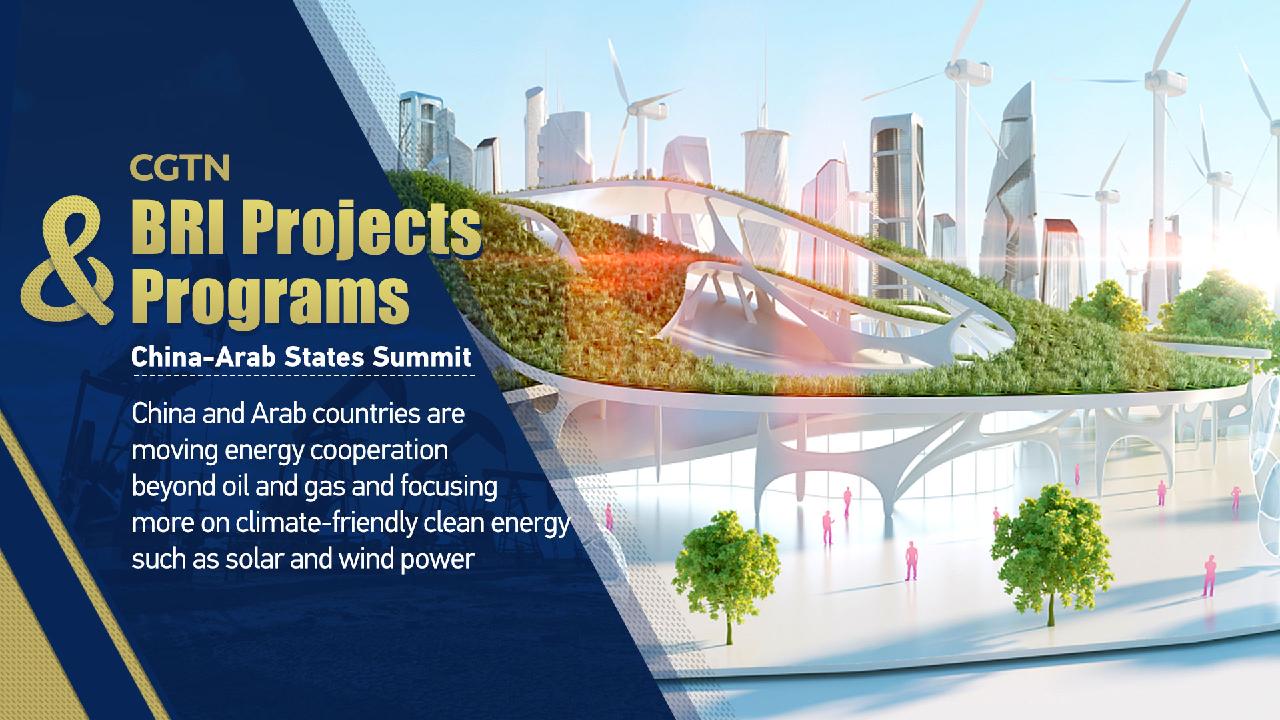 CGTN

BRI Projects & Programs

China-Arab States Summit

China and Arab countries are moving energy cooperation beyond oil and gas and focusing more on climate-friendly clean energy such as solar and wind power